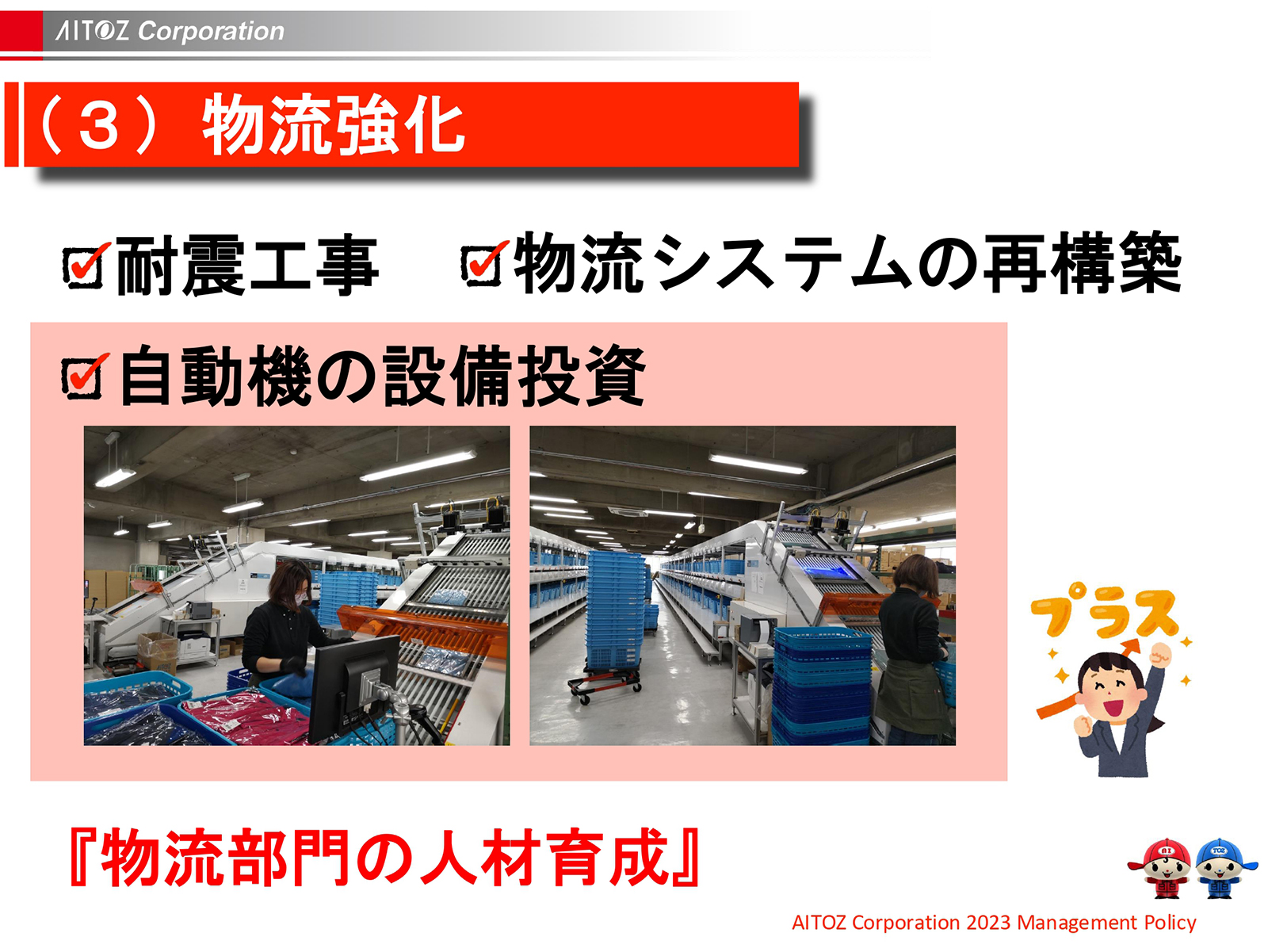 AITOZ Corporation

（３）物流強化

☑耐震工事　☑物流システムの再構築

☑自動機の設備投資

プラス

『物流部門の人材育成』

AITOZ Corporation 2023 Management Policy